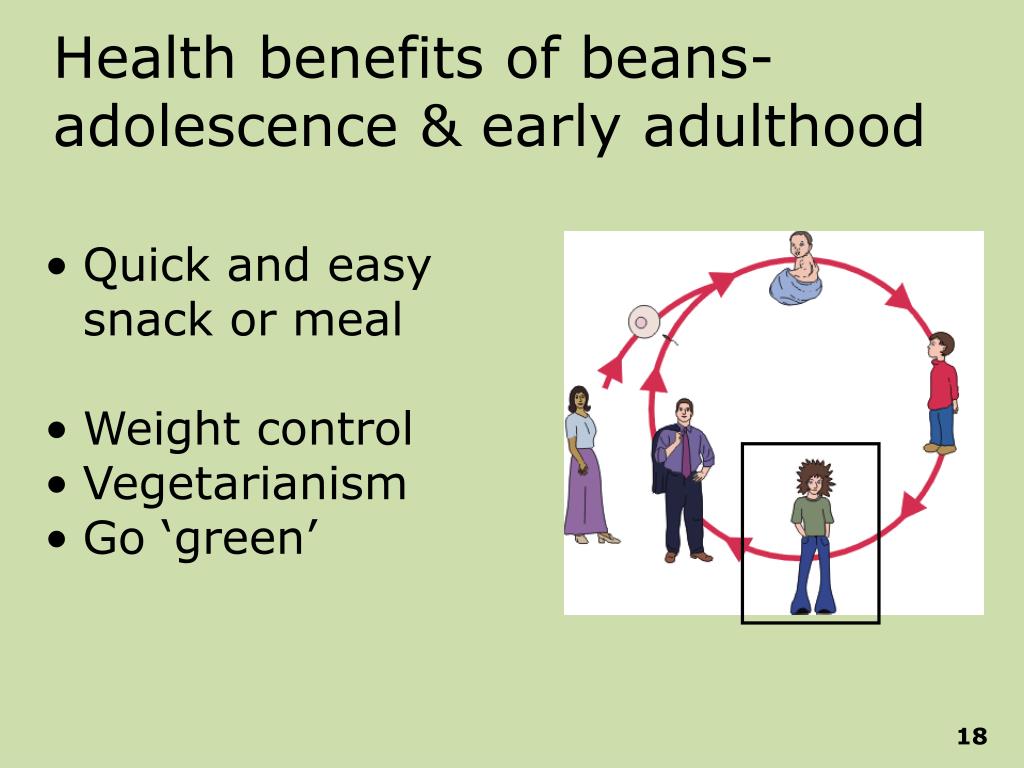 Health benefits of beans- adolescence & early adulthood

• Quick and easy snack or meal

• Weight control
• Vegetarianism
• Go ‘green’

18